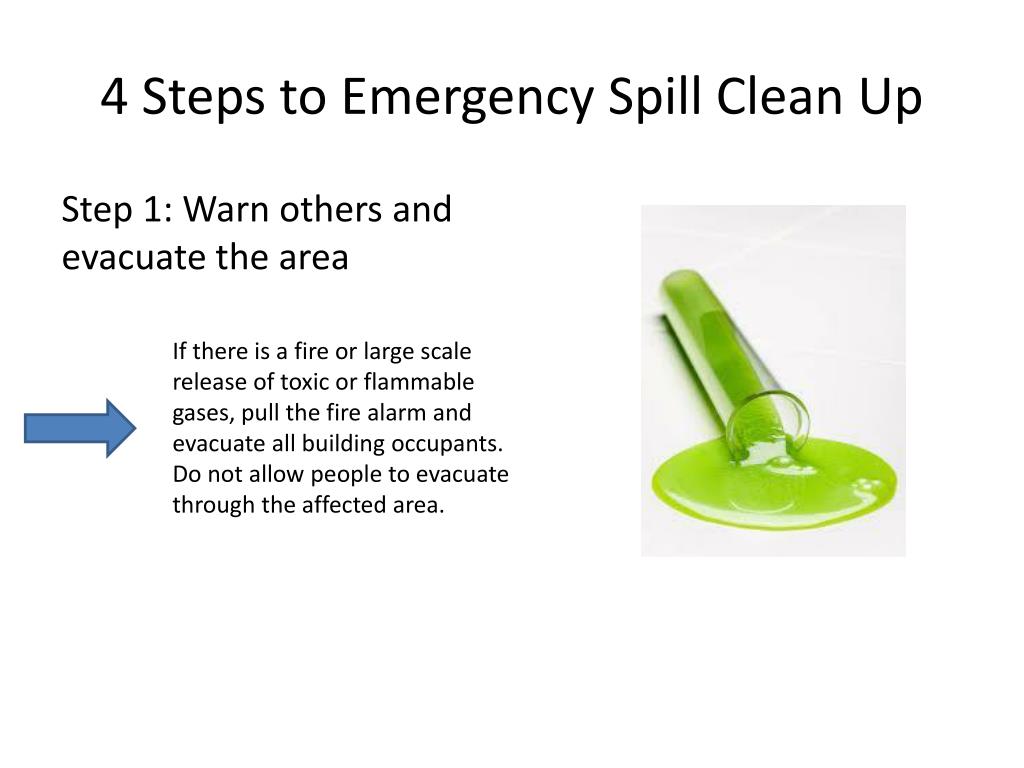 4 Steps to Emergency Spill Clean Up

Step 1: Warn others and evacuate the area

If there is a fire or large scale release of toxic or flammable gases, pull the fire alarm and evacuate all building occupants. Do not allow people to evacuate through the affected area.